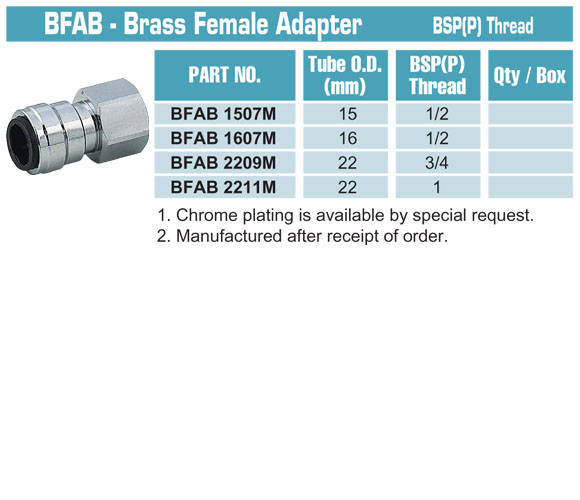 BFAB - Brass Female Adapter BSP(P) Thread

| PART NO. | Tube O.D. (mm) | BSP(P) Thread | Qty / Box |
|---|---|---|---|
| BFAB 1507M | 15 | 1/2 | |
| BFAB 1607M | 16 | 1/2 | |
| BFAB 2209M | 22 | 3/4 | |
| BFAB 2211M | 22 | 1 | |

1. Chrome plating is available by special request.
2. Manufactured after receipt of order.